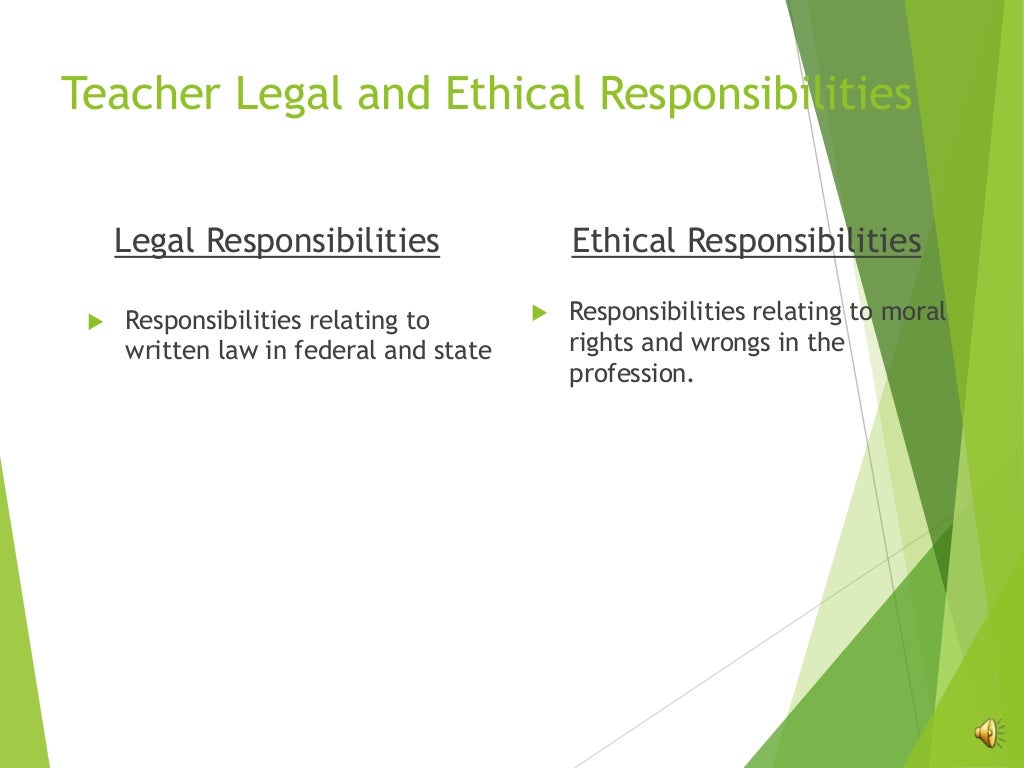 Teacher Legal and Ethical Responsibilities

Legal Responsibilities

Responsibilities relating to written law in federal and state

Ethical Responsibilities

Responsibilities relating to moral rights and wrongs in the profession.